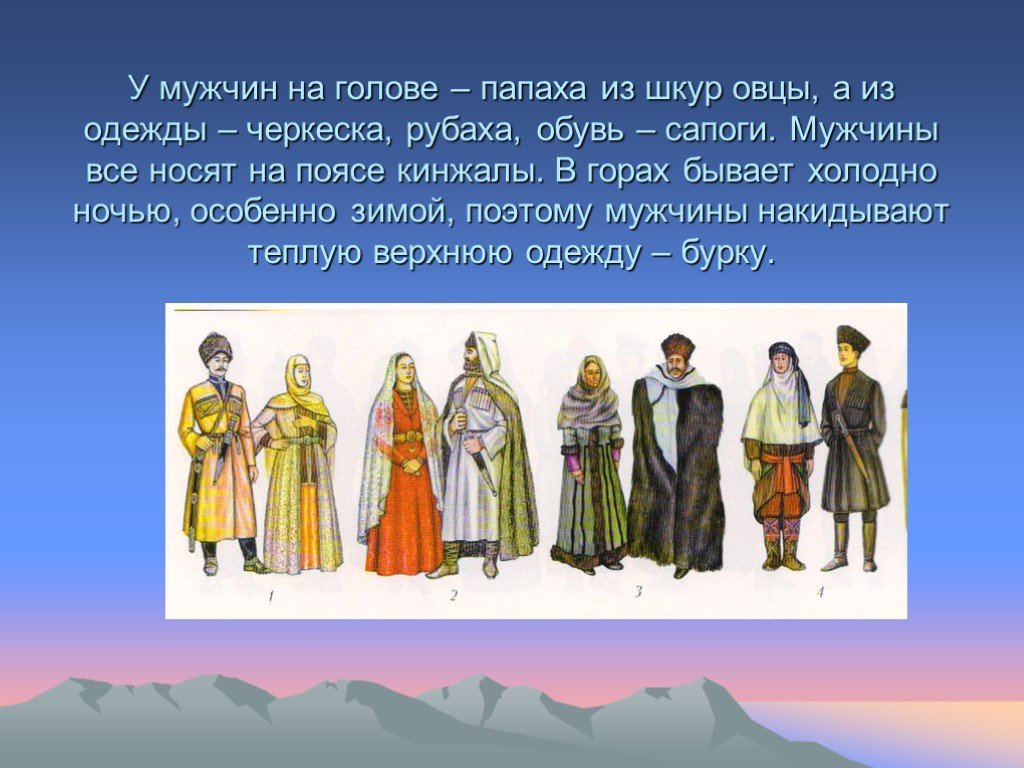 У мужчин на голове – папаха из шкур овцы, а из одежды – черкеска, рубаха, обувь – сапоги. Мужчины все носят на поясе кинжалы. В горах бывает холодно ночью, особенно зимой, поэтому мужчины накидывают теплую верхнюю одежду – бурку.

1

2

3

4